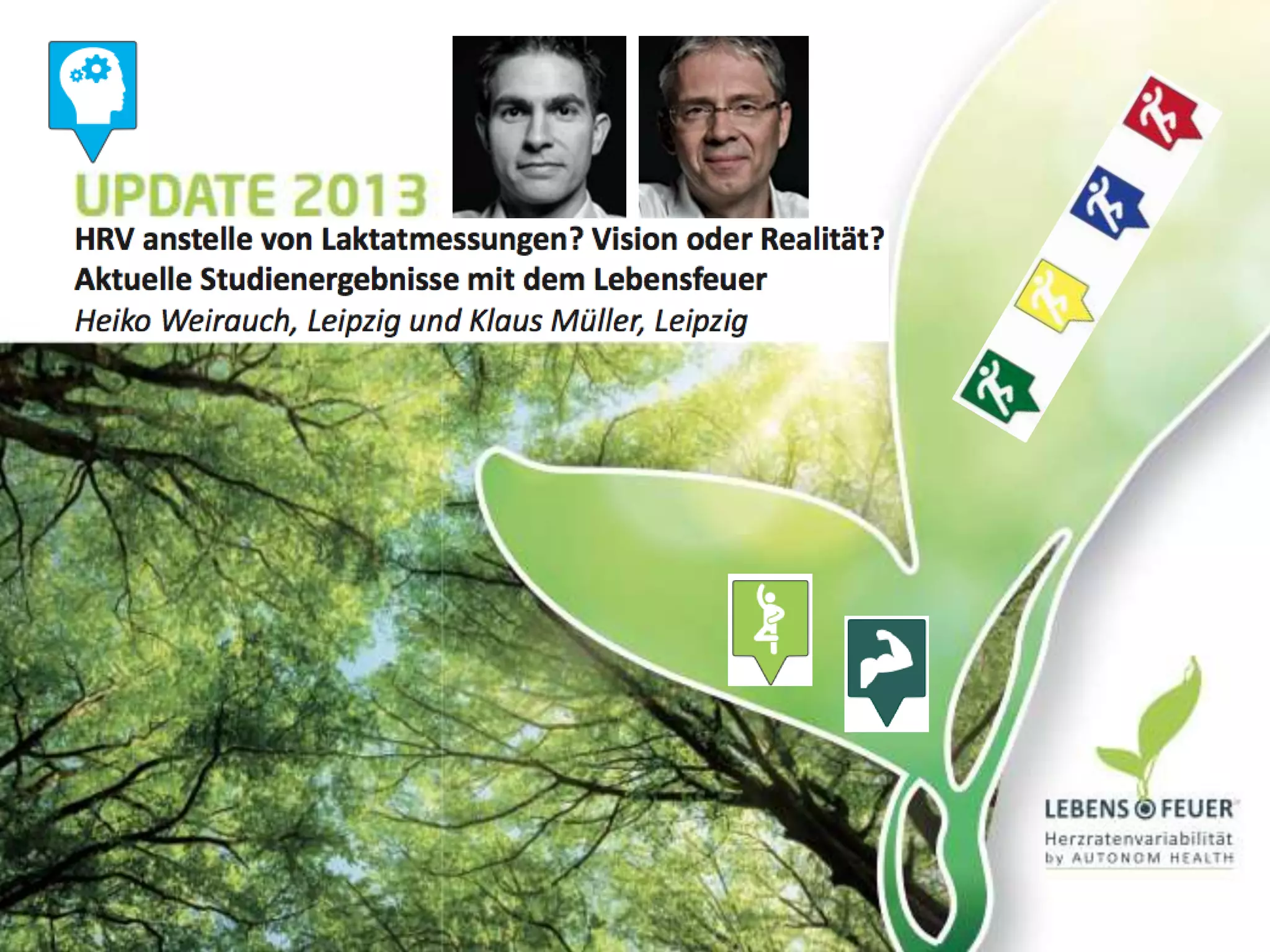 UPDATE 2013

HRV anstelle von Laktatmessungen? Vision oder Realität?
Aktuelle Studienergebnisse mit dem Lebensfeuer
Heiko Weirauch, Leipzig und Klaus Müller, Leipzig

LEBENS FEUER
Herzratenvariabilität
by AUTONOM HEALTH